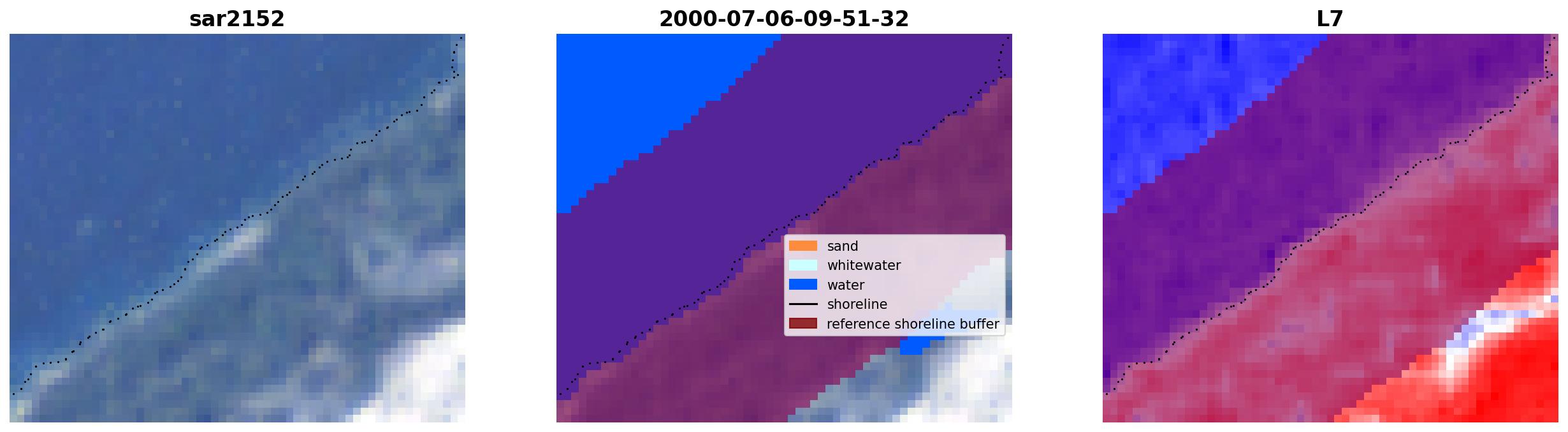 sar2152

2000-07-06-09-51-32

sand
whitewater
water
shoreline
reference shoreline buffer

L7